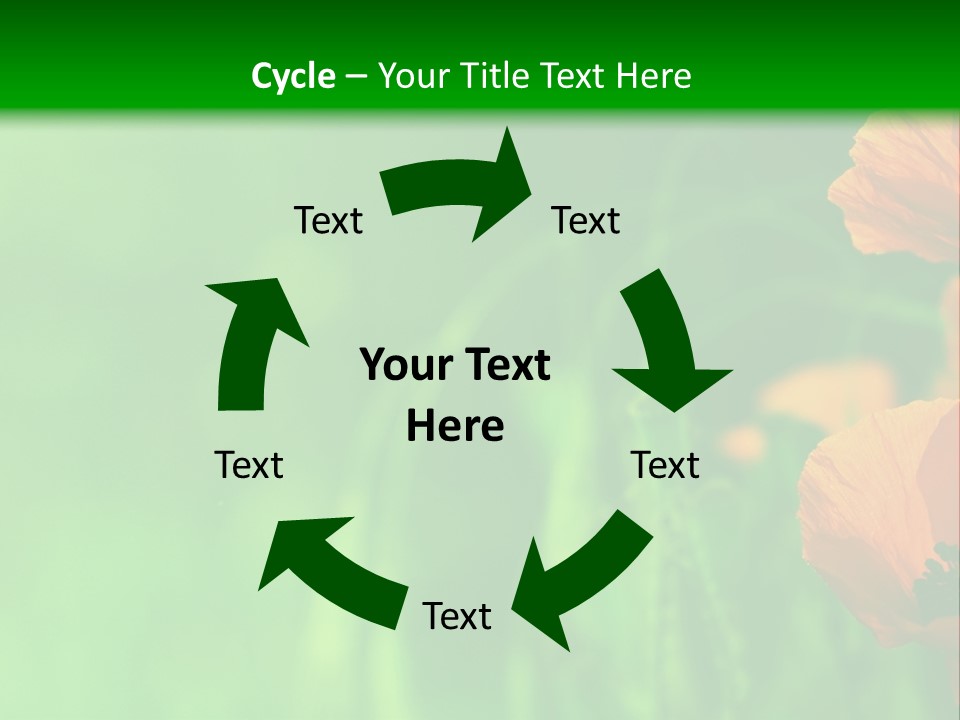 Cycle – Your Title Text Here

Text

Text

Your Text Here

Text

Text

Text